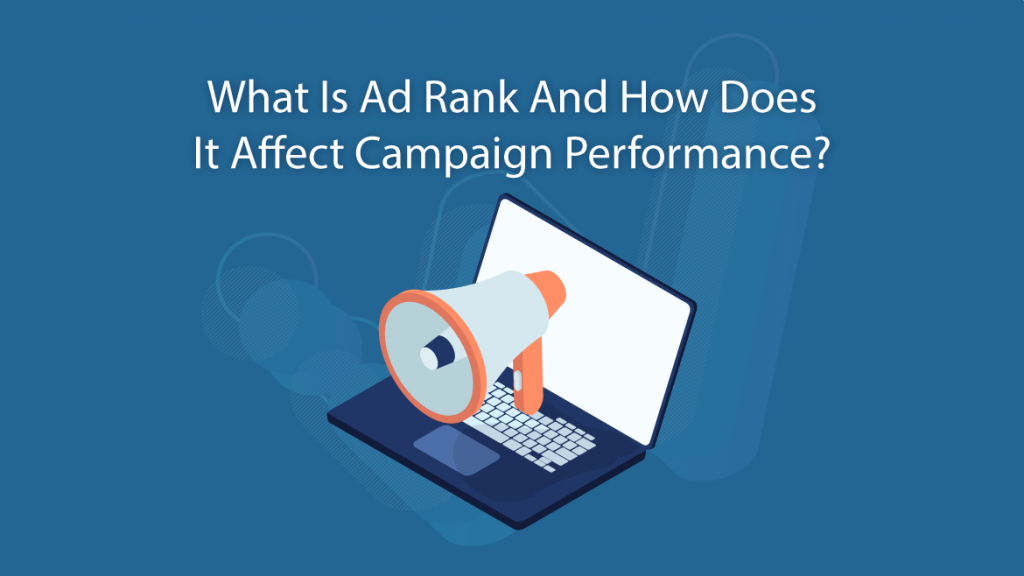 What Is Ad Rank And How Does It Affect Campaign Performance?